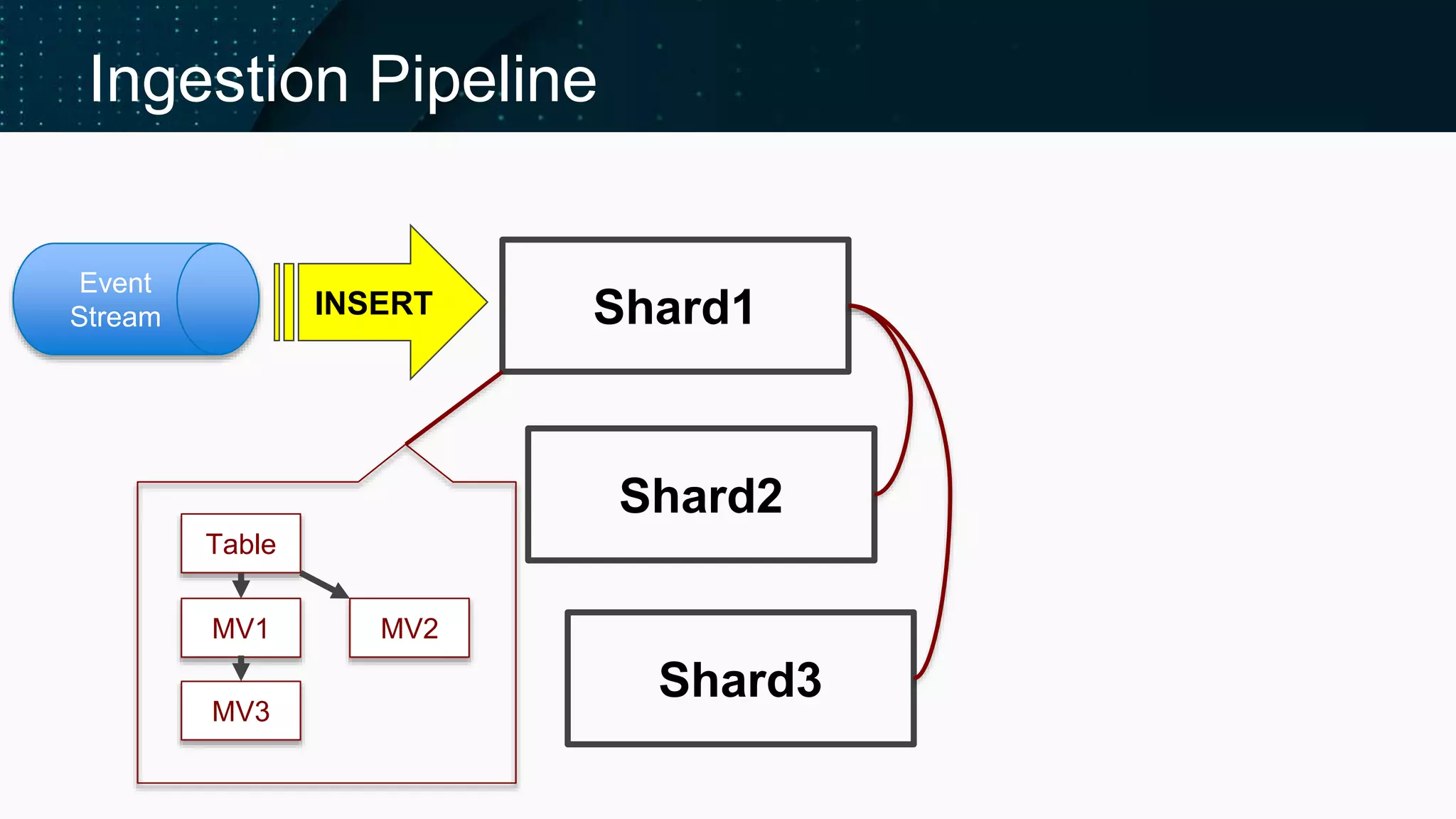 Ingestion Pipeline

Event Stream

INSERT

Shard1

Shard2

Shard3

Table

MV1

MV2

MV3